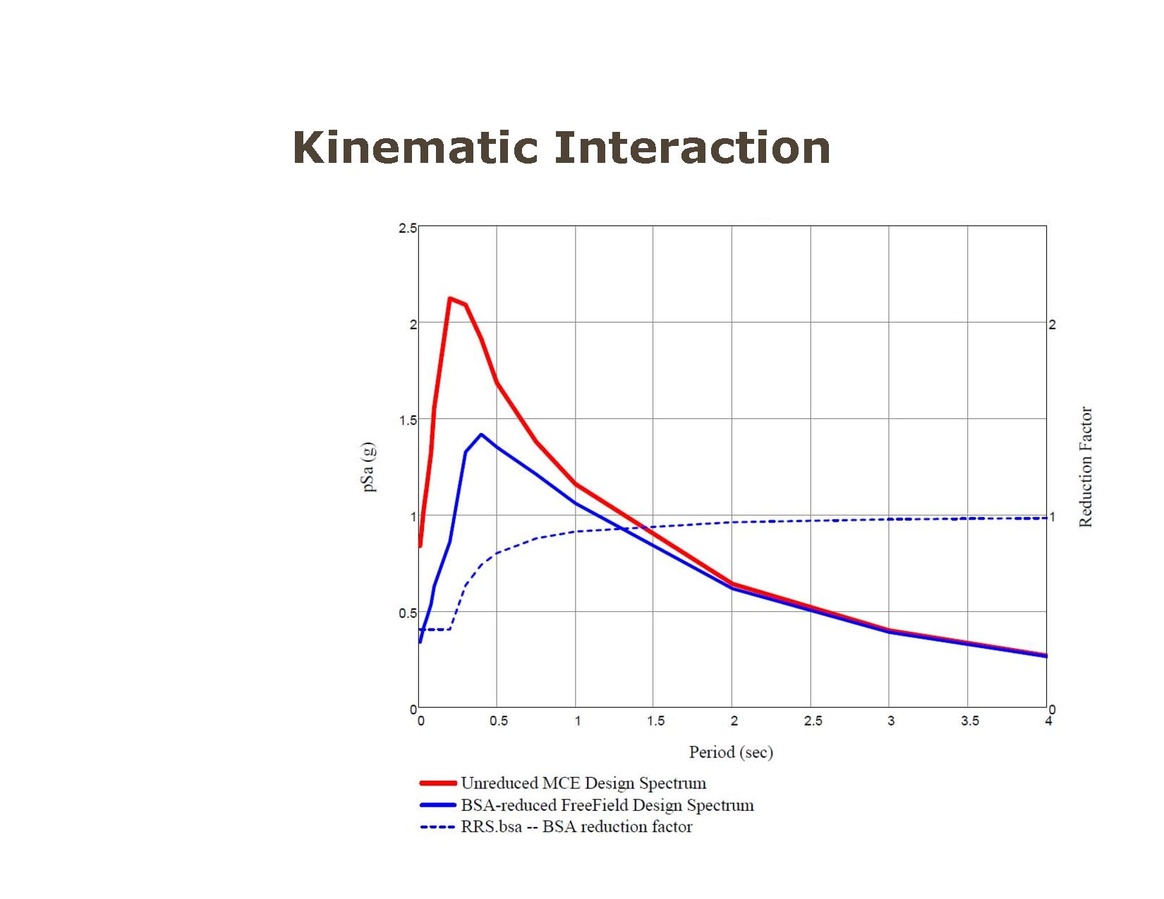 Kinematic Interaction

2.5
2
1.5
1
0.5
0

pSa (g)

2
1
0

Reduction Factor

0
0.5
1
1.5
2
2.5
3
3.5
4

Period (sec)

Unreduced MCE Design Spectrum
BSA-reduced FreeField Design Spectrum
RRS.bsa -- BSA reduction factor